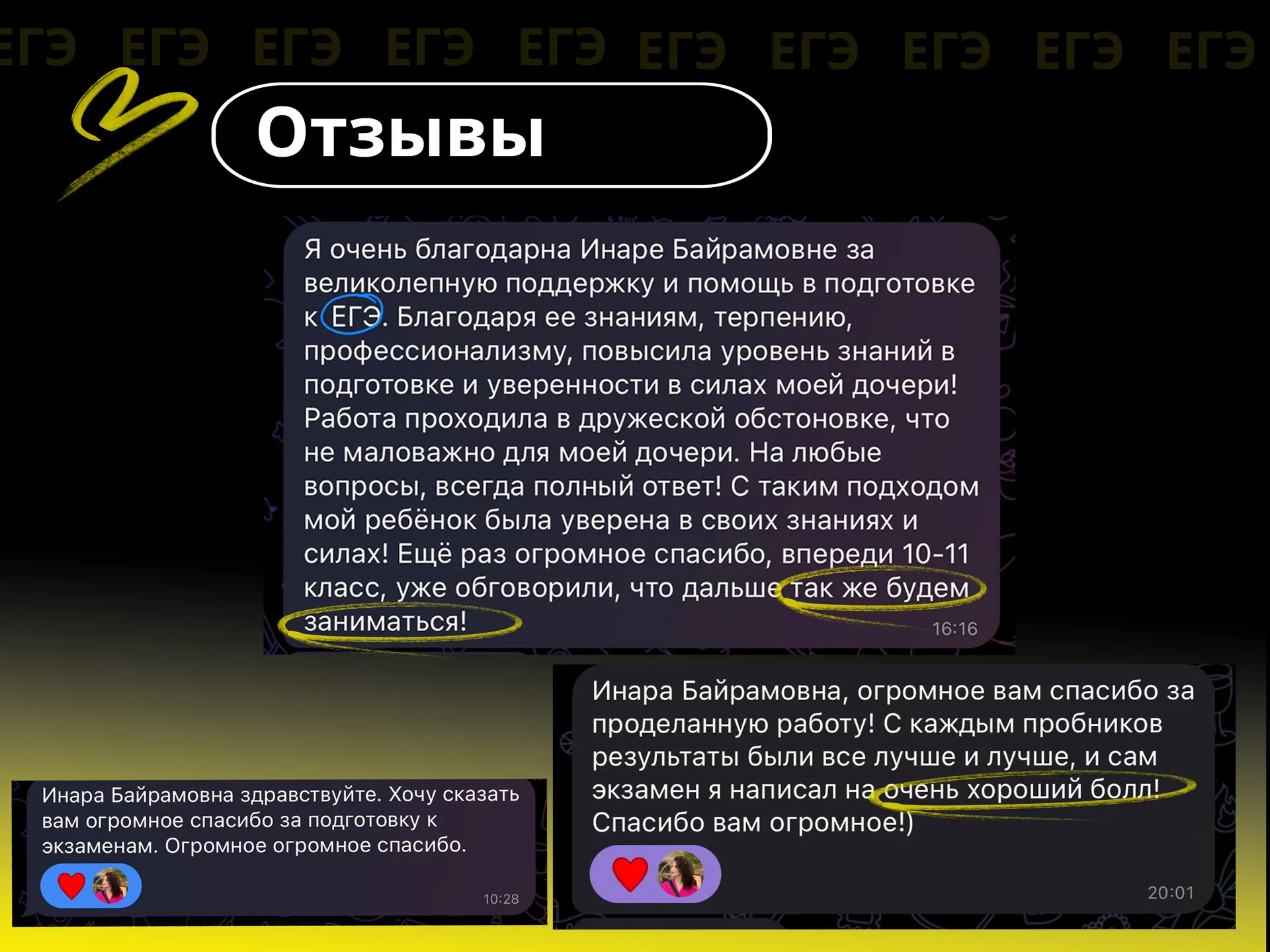 ЕГЭ ЕГЭ ЕГЭ ЕГЭ ЕГЭ ЕГЭ ЕГЭ ЕГЭ ЕГЭ ЕГЭ

Отзывы

Я очень благодарна Инаре Байрамовне за великолепную поддержку и помощь в подготовке к ЕГЭ. Благодаря ее знаниям, терпению, профессионализму, повысила уровень знаний в подготовке и уверенности в силах моей дочери! Работа проходила в дружеской обстоновке, что не маловажно для моей дочери. На любые вопросы, всегда полный ответ! С таким подходом мой ребёнок была уверена в своих знаниях и силах! Ещё раз огромное спасибо, впереди 10-11 класс, уже обговорили, что дальше так же будем заниматься!
16:16

Инара Байрамовна здравствуйте. Хочу сказать вам огромное спасибо за подготовку к экзаменам. Огромное огромное спасибо.
10:28

Инара Байрамовна, огромное вам спасибо за проделанную работу! С каждым пробников результаты были все лучше и лучше, и сам экзамен я написал на очень хороший болл! Спасибо вам огромное!)
20:01